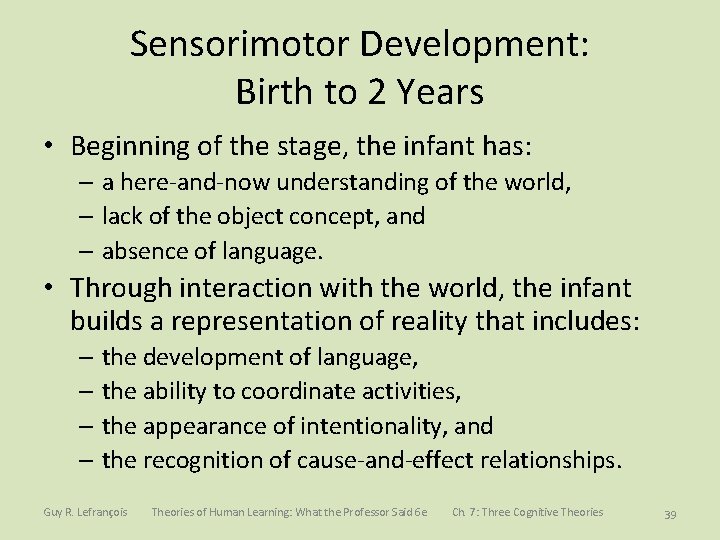 Sensorimotor Development: Birth to 2 Years

• Beginning of the stage, the infant has:
– a here-and-now understanding of the world,
– lack of the object concept, and
– absence of language.

• Through interaction with the world, the infant builds a representation of reality that includes:
– the development of language,
– the ability to coordinate activities,
– the appearance of intentionality, and
– the recognition of cause-and-effect relationships.

Guy R. Lefrançois Theories of Human Learning: What the Professor Said 6e Ch. 7: Three Cognitive Theories 39